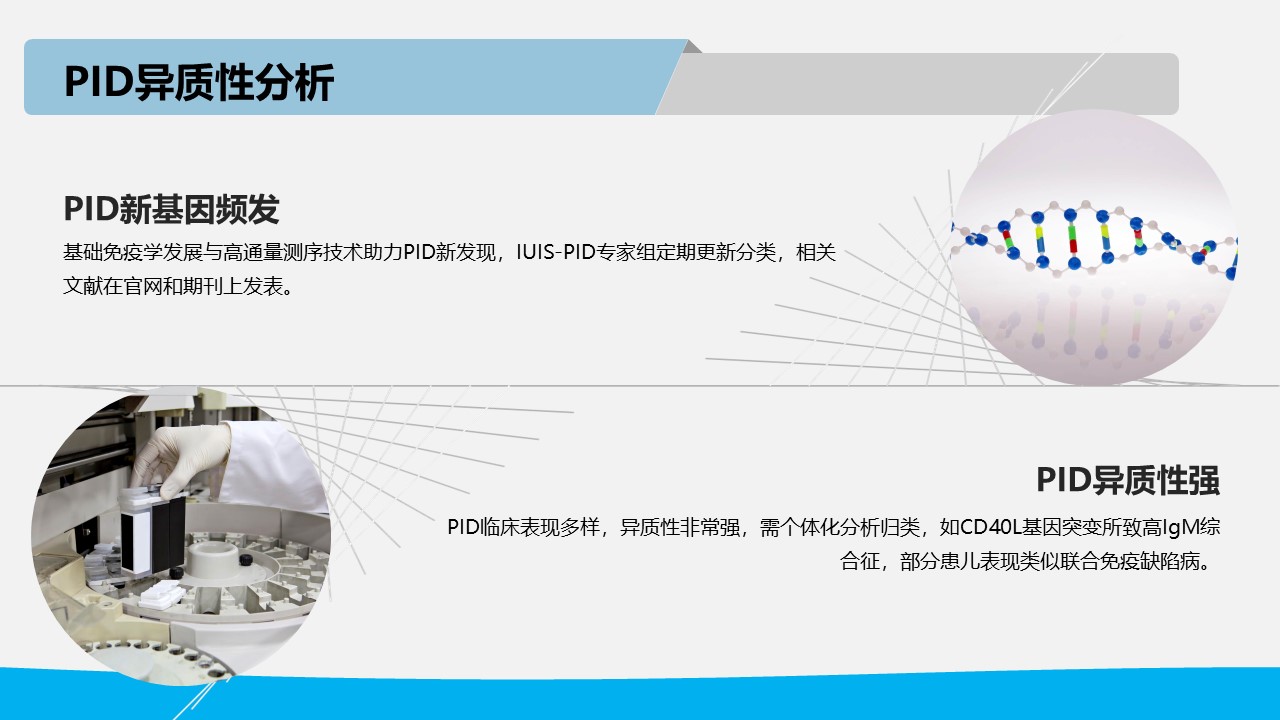 PID异质性分析

PID新基因频发

基础免疫学发展与高通量测序技术助力PID新发现，IUIS-PID专家组定期更新分类，相关文献在官网和期刊上发表。

PID异质性强

PID临床表现多样，异质性非常强，需个体化分析归类，如CD40L基因突变所致高IgM综合征，部分患儿表现类似联合免疫缺陷病。